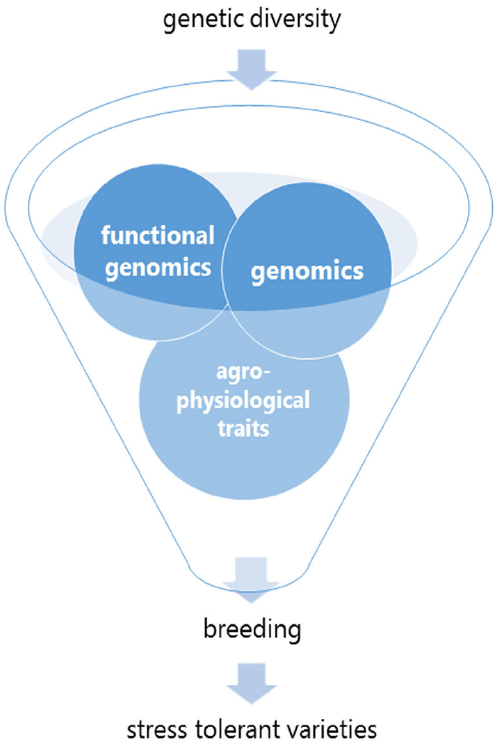 genetic diversity

functional genomics

genomics

agro-physiological traits

breeding

stress tolerant varieties